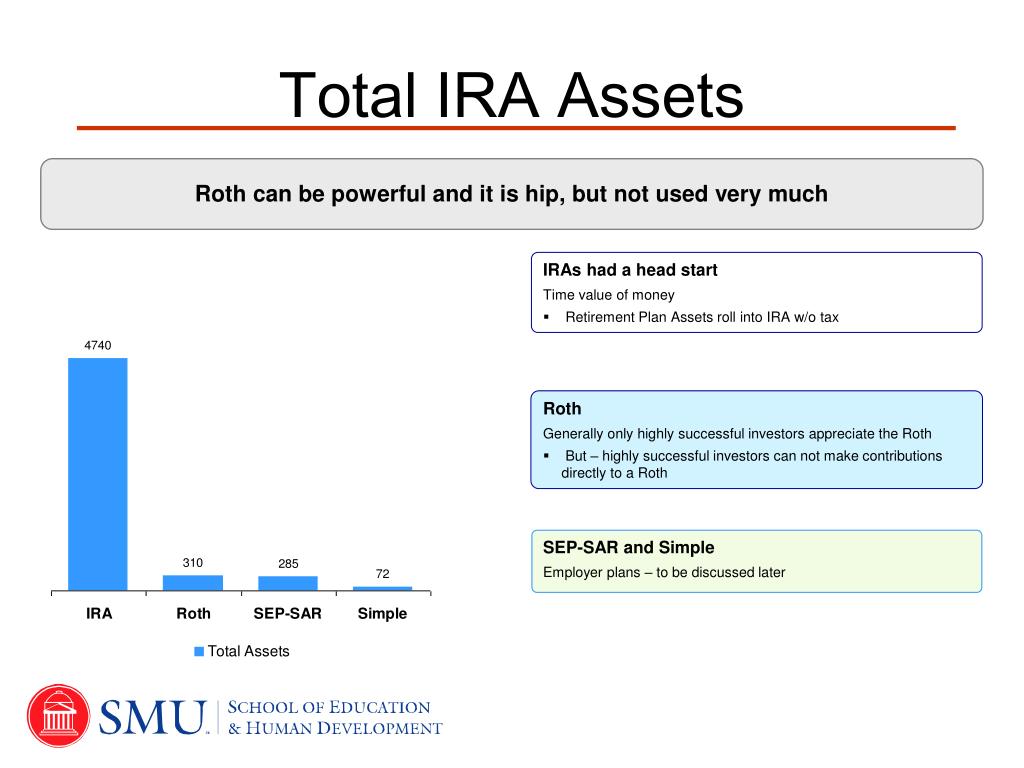 Total IRA Assets

Roth can be powerful and it is hip, but not used very much

4740

310

285

72

IRA

Roth

SEP-SAR

Simple

Total Assets

IRAs had a head start

Time value of money

▪ Retirement Plan Assets roll into IRA w/o tax

Roth

Generally only highly successful investors appreciate the Roth

▪ But – highly successful investors can not make contributions directly to a Roth

SEP-SAR and Simple

Employer plans – to be discussed later

SMU. SCHOOL OF EDUCATION & HUMAN DEVELOPMENT